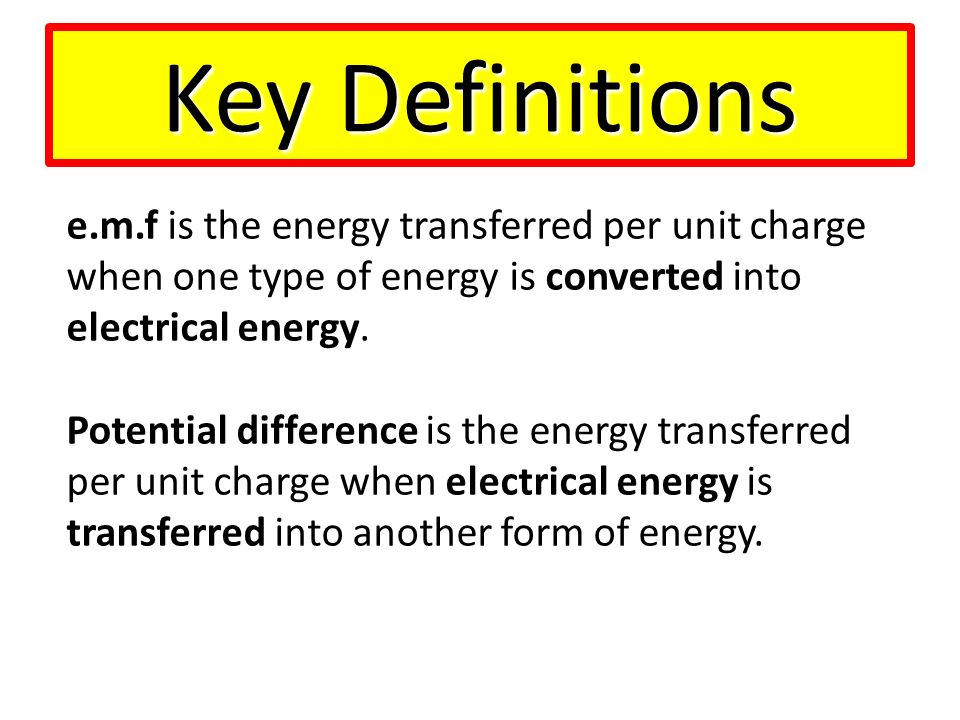 Key Definitions

e.m.f is the energy transferred per unit charge when one type of energy is converted into electrical energy.

Potential difference is the energy transferred per unit charge when electrical energy is transferred into another form of energy.